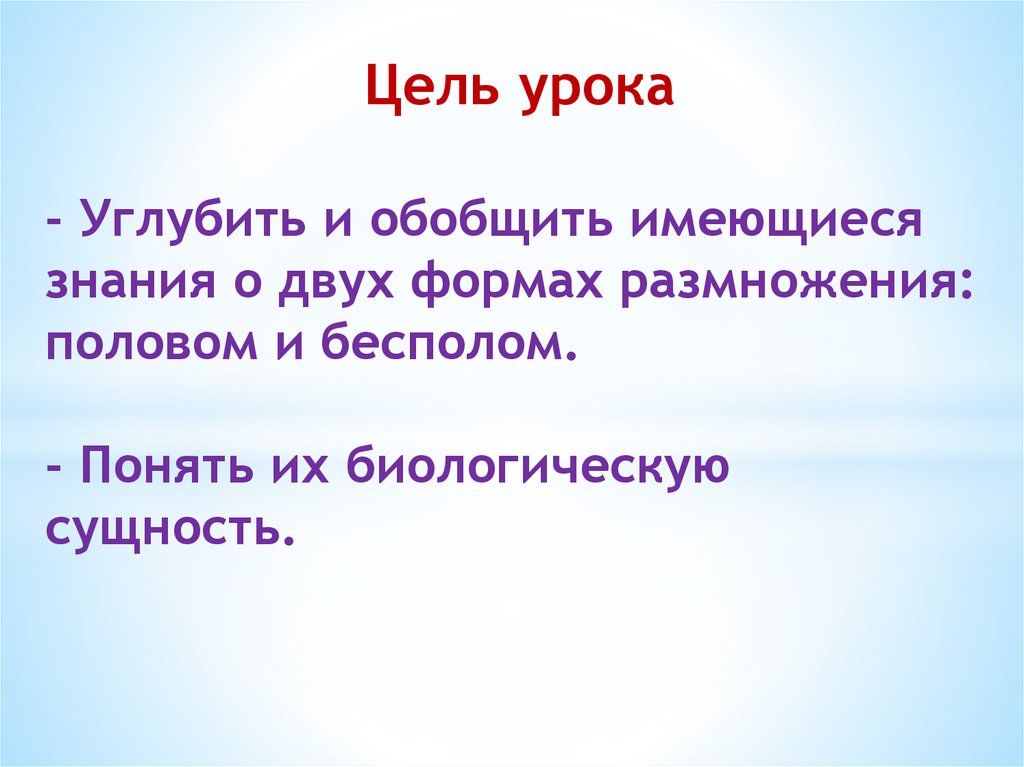 Цель урока

- Углубить и обобщить имеющиеся знания о двух формах размножения: половом и бесполом.

- Понять их биологическую сущность.